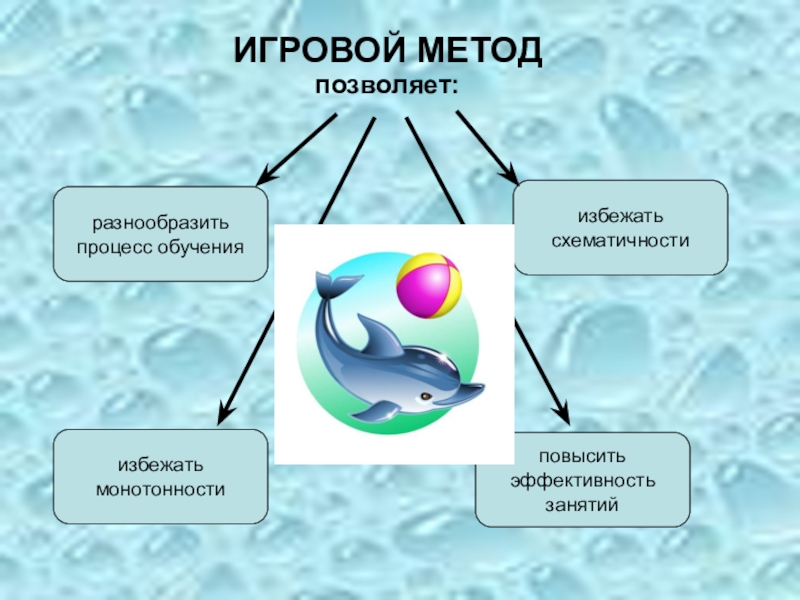 ИГРОВОЙ МЕТОД
позволяет:

разнообразить процесс обучения

избежать схематичности

избежать монотонности

повысить эффективность занятий